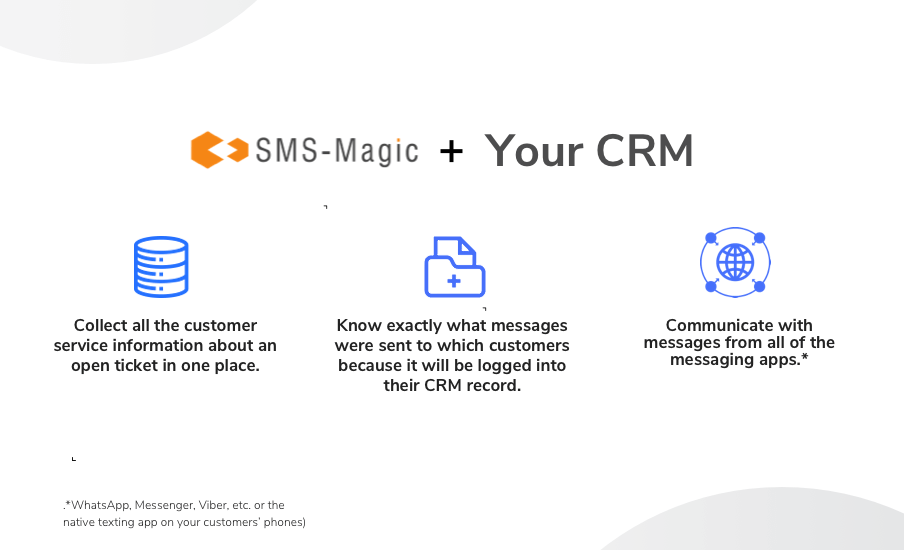 SMS-Magic + Your CRM

Collect all the customer service information about an open ticket in one place.

Know exactly what messages were sent to which customers because it will be logged into their CRM record.

Communicate with messages from all of the messaging apps.*

.*WhatsApp, Messenger, Viber, etc. or the native texting app on your customers' phones)